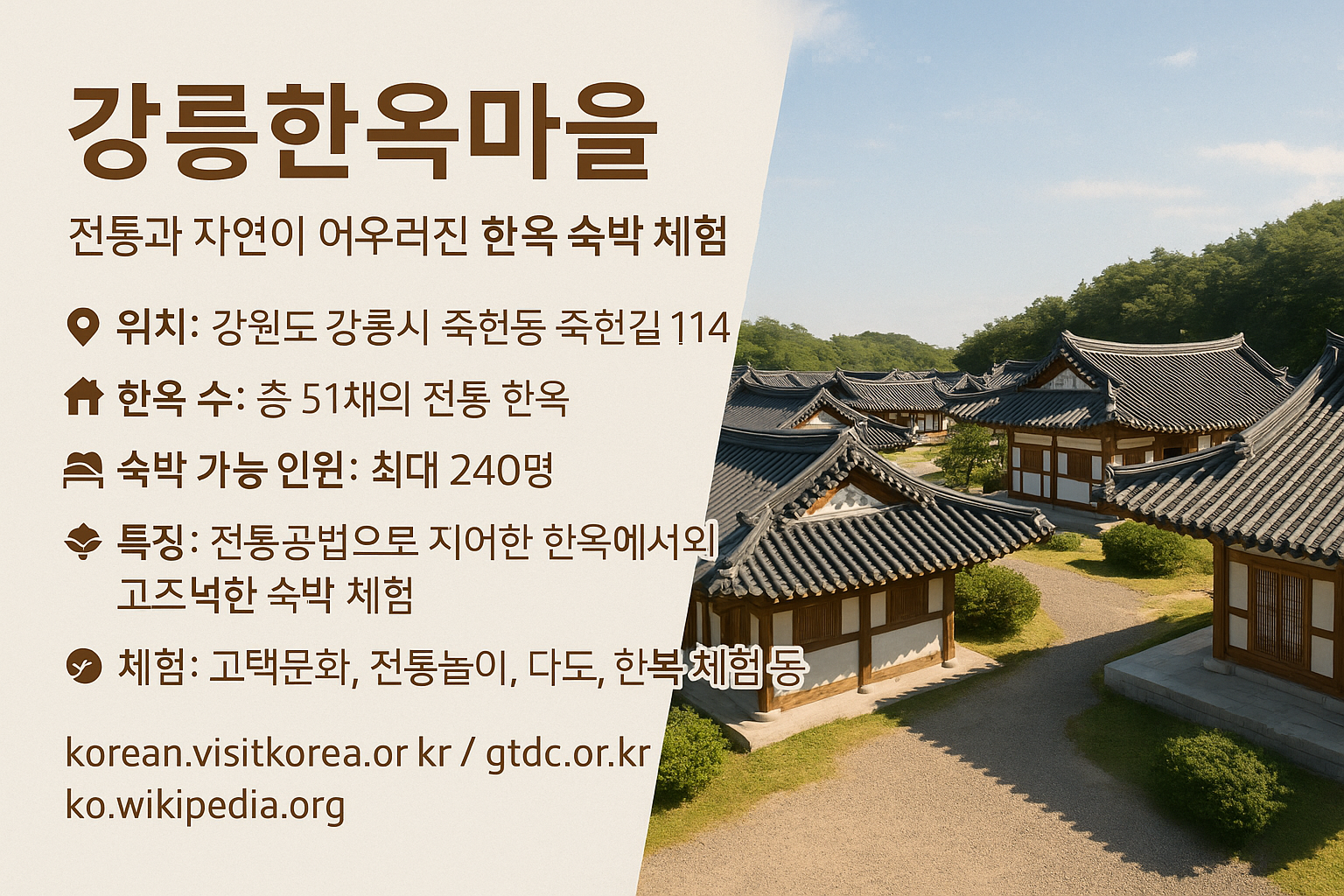 강릉한옥마을

전통과 자연이 어우러진 한옥 숙박 체험

위치: 강원도 강롱시 죽헌동 죽헌길 114

한옥 수: 층 51채의 전통 한옥

숙박 가능 인원: 최대 240명

특징: 전통공법으로 지어한 한옥에서의 고즈넉한 숙박 체험

체험: 고택문화, 전통놀이, 다도, 한복 체험 동

korean.visitkorea.or kr / gtdc.or.kr
ko.wikipedia.org